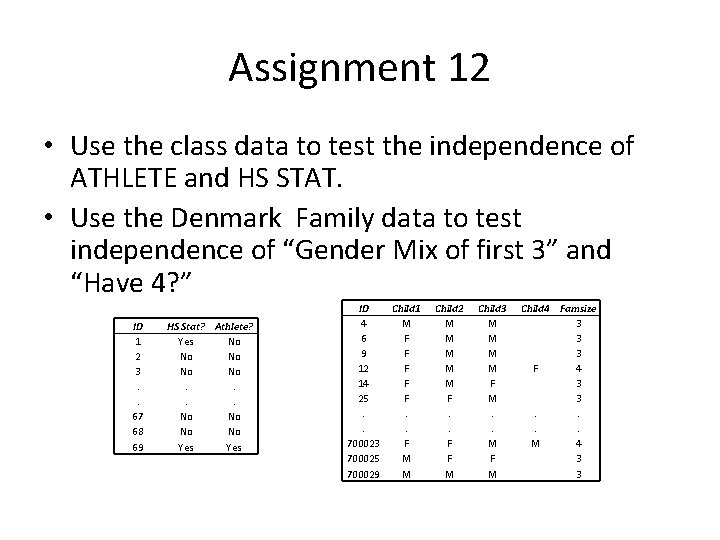 Assignment 12

• Use the class data to test the independence of ATHLETE and HS STAT.

• Use the Denmark Family data to test independence of “Gender Mix of first 3” and “Have 4?”

| ID | HS Stat? | Athlete? |
|---|---|---|
| 1 | Yes | No |
| 2 | No | No |
| 3 | No | No |
| . | . | . |
| . | . | . |
| 67 | No | No |
| 68 | No | No |
| 69 | Yes | Yes |

| ID | Child1 | Child2 | Child3 | Child4 | Famsize |
|---|---|---|---|---|---|
| 4 | M | M | M | | 3 |
| 6 | F | M | M | | 3 |
| 9 | F | M | M | | 3 |
| 12 | F | M | M | F | 4 |
| 14 | F | M | F | | 3 |
| 25 | F | F | M | | 3 |
| . | . | . | . | . | . |
| . | . | . | . | . | . |
| 700023 | F | F | M | M | 4 |
| 700025 | M | F | F | | 3 |
| 700029 | M | M | M | | 3 |